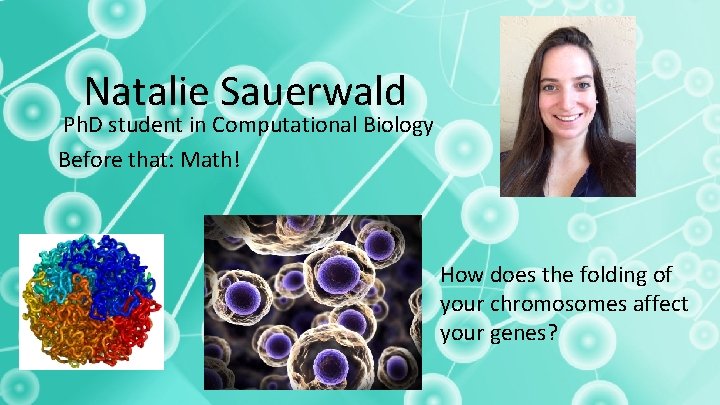 Natalie Sauerwald
PhD student in Computational Biology
Before that: Math!

How does the folding of your chromosomes affect your genes?